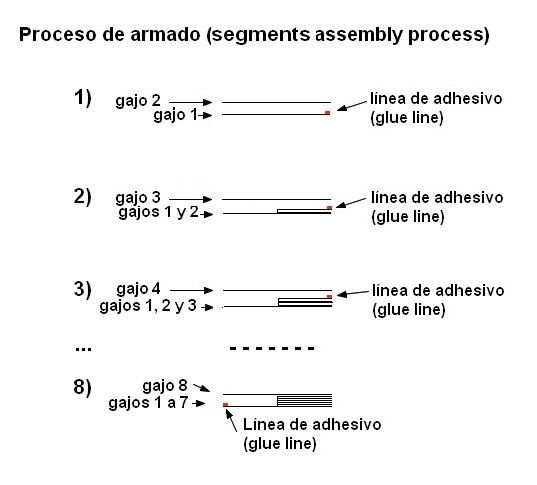 Proceso de armado (segments assembly process)

1) gajo 2
gajo 1
línea de adhesivo (glue line)

2) gajo 3
gajos 1 y 2
línea de adhesivo (glue line)

3) gajo 4
gajos 1, 2 y 3
línea de adhesivo (glue line)

...

8) gajo 8
gajos 1 a 7
Línea de adhesivo (glue line)